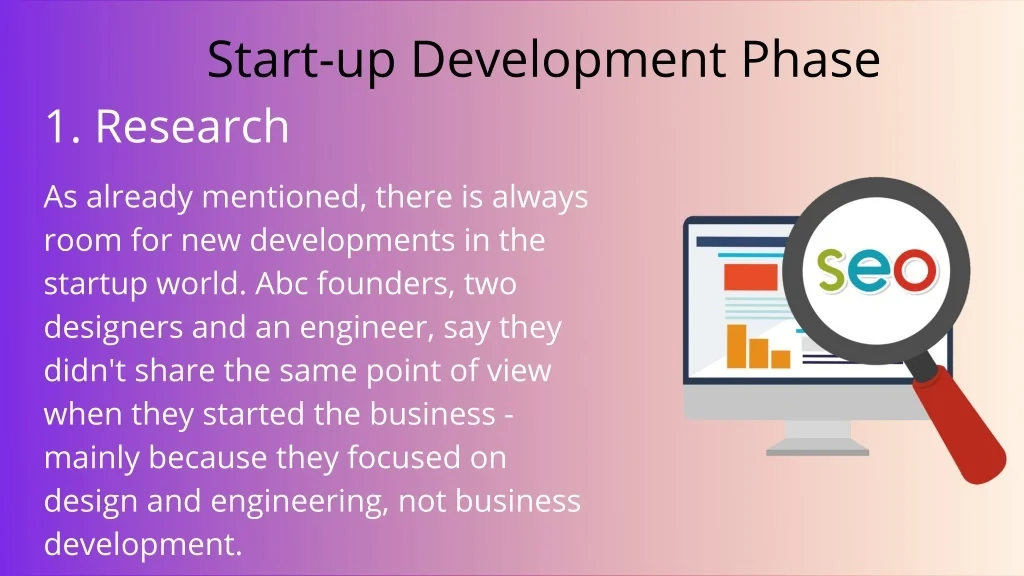 Start-up Development Phase

1. Research

As already mentioned, there is always room for new developments in the startup world. Abc founders, two designers and an engineer, say they didn't share the same point of view when they started the business - mainly because they focused on design and engineering, not business development.

seo